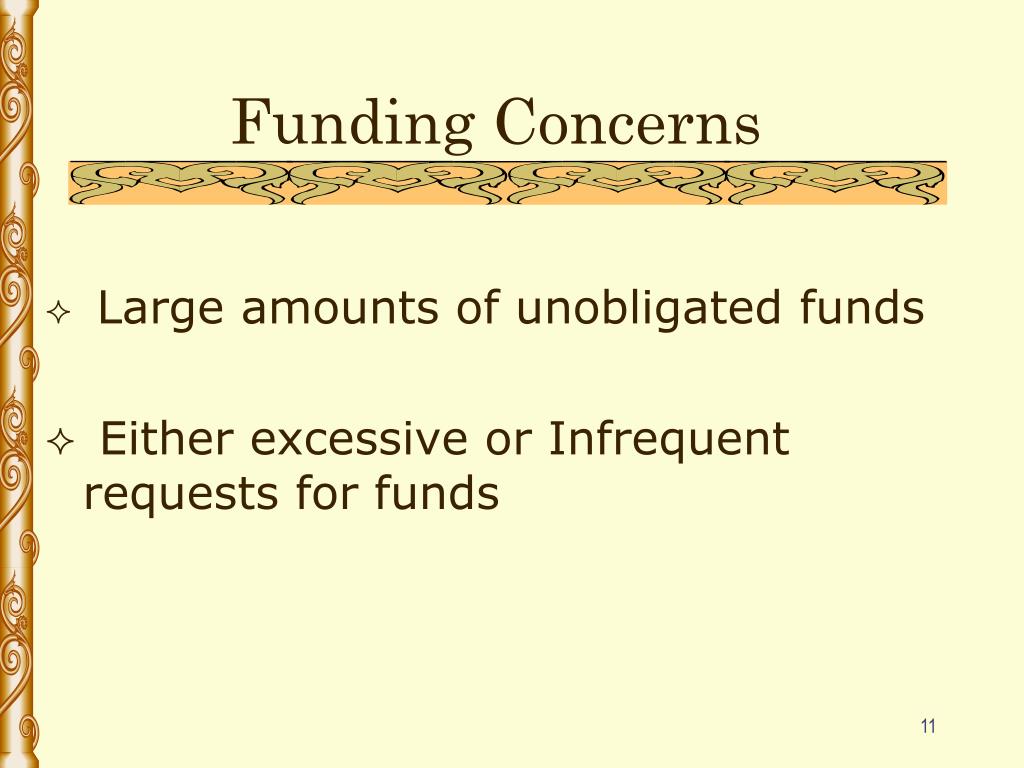 Funding Concerns

✧ Large amounts of unobligated funds

✧ Either excessive or Infrequent requests for funds

11